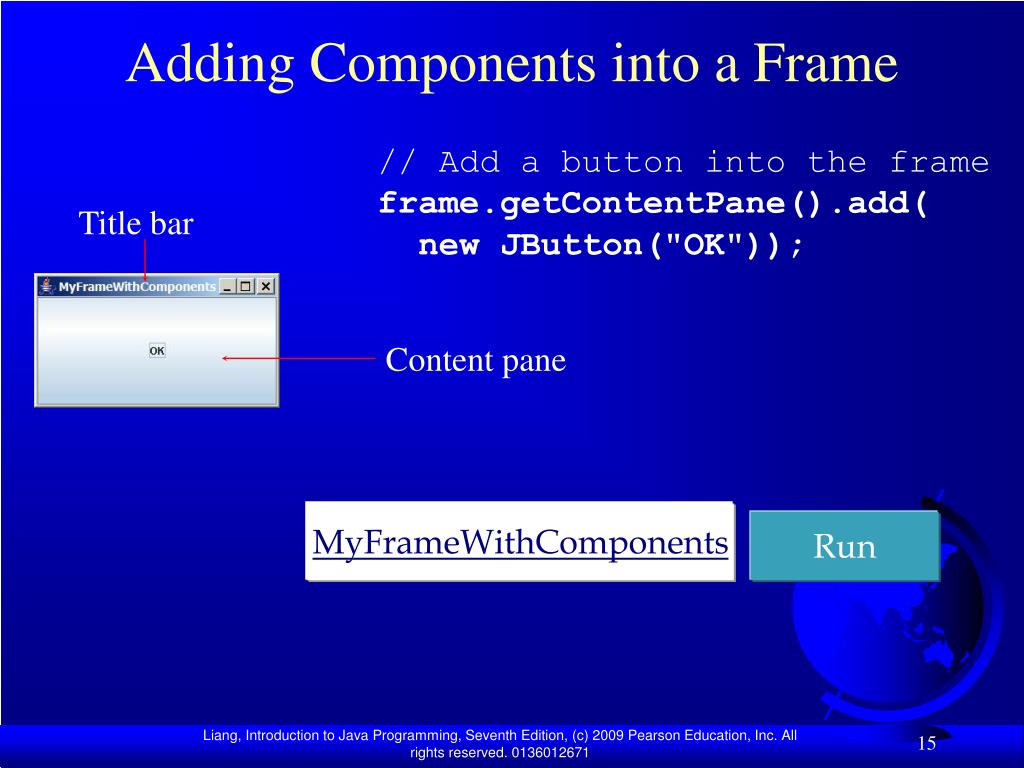 Adding Components into a Frame

// Add a button into the frame
frame.getContentPane().add(
new JButton("OK"));

Title bar

MyFrameWithComponents

OK

Content pane

MyFrameWithComponents

Run

Liang, Introduction to Java Programming, Seventh Edition, (c) 2009 Pearson Education, Inc. All rights reserved. 0136012671

15